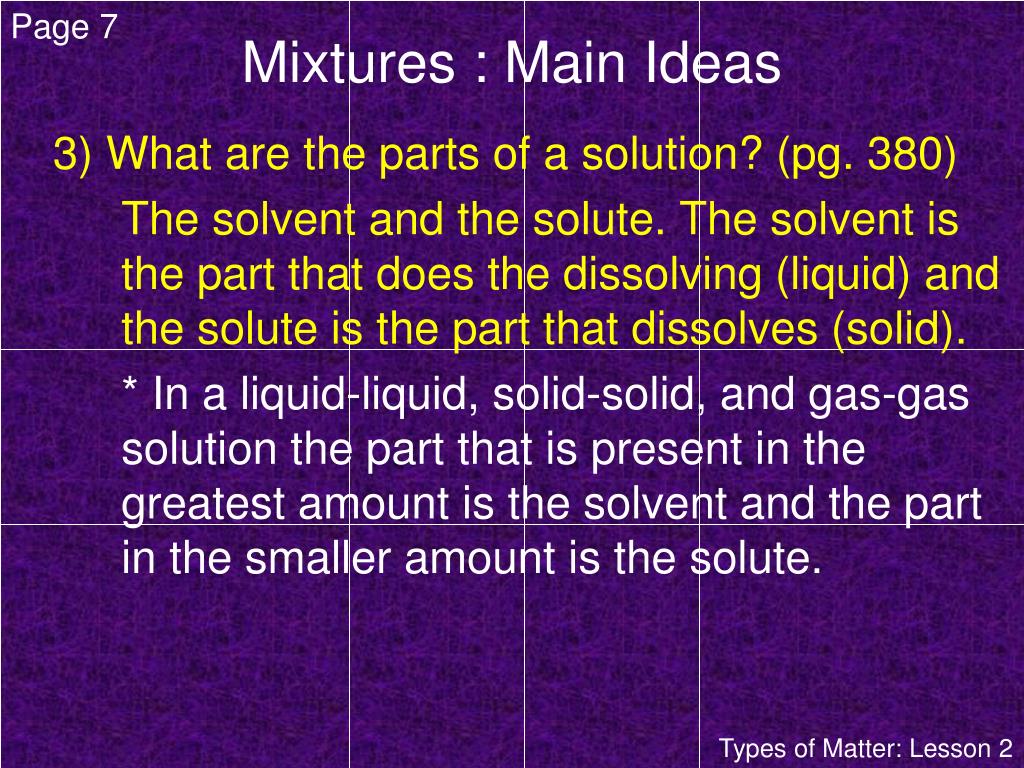 Page 7

Mixtures : Main Ideas

3) What are the parts of a solution? (pg. 380)

The solvent and the solute. The solvent is the part that does the dissolving (liquid) and the solute is the part that dissolves (solid).

* In a liquid-liquid, solid-solid, and gas-gas solution the part that is present in the greatest amount is the solvent and the part in the smaller amount is the solute.

Types of Matter: Lesson 2